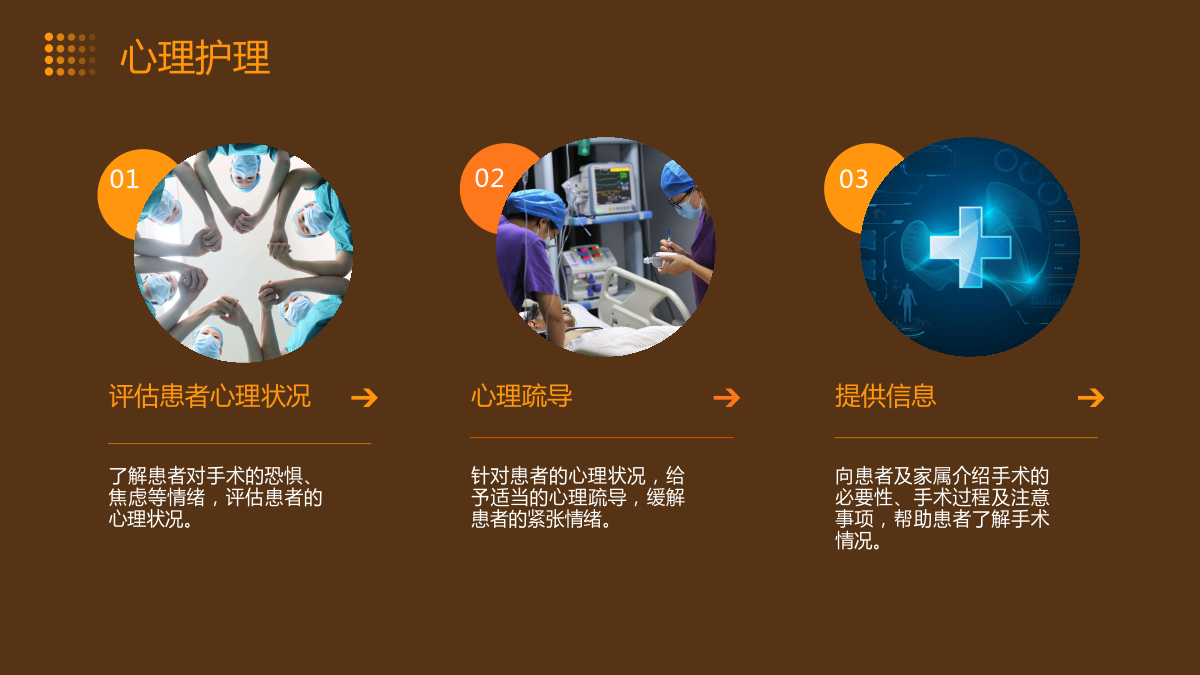 心理护理

01

评估患者心理状况

了解患者对手术的恐惧、焦虑等情绪，评估患者的心理状况。

02

心理疏导

针对患者的心理状况，给予适当的心理疏导，缓解患者的紧张情绪。

03

提供信息

向患者及家属介绍手术的必要性、手术过程及注意事项，帮助患者了解手术情况。